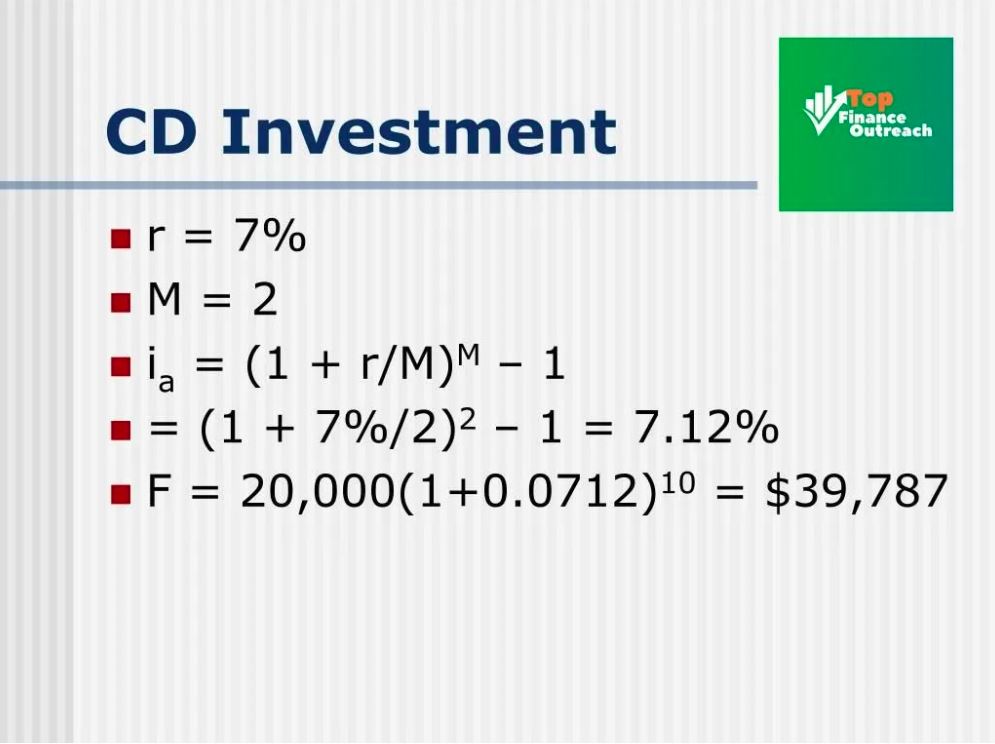 CD Investment

Top Finance Outreach

- $r = 7\%$
- $M = 2$
- $i_a = (1 + r/M)^M - 1$
- $= (1 + 7\%/2)^2 - 1 = 7.12\%$
- $F = 20,000(1+0.0712)^{10} = \$39,787$